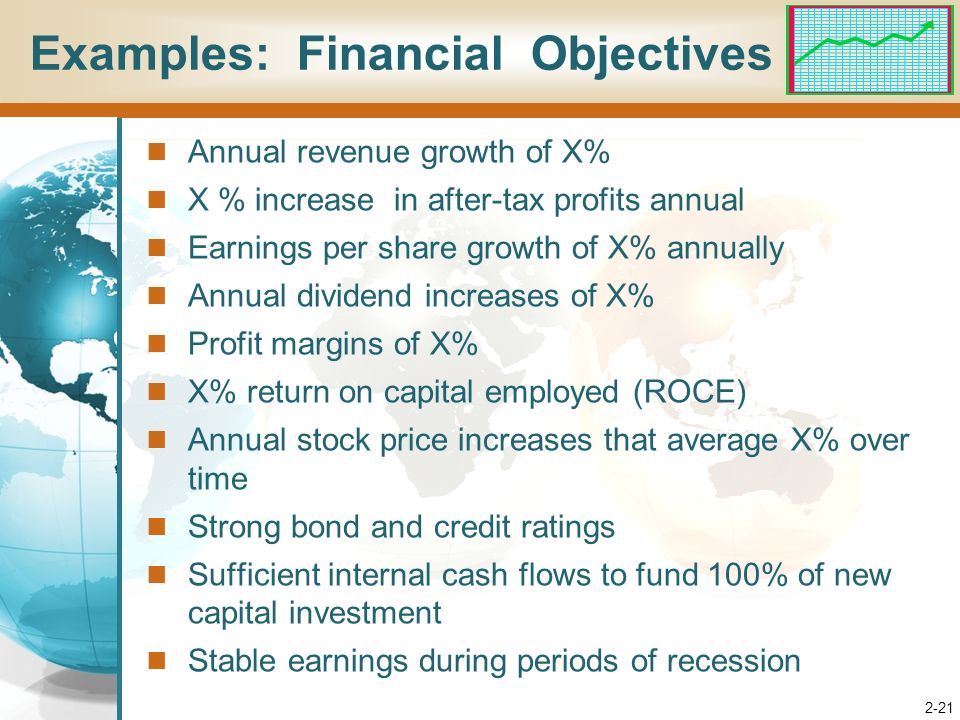 Examples: Financial Objectives

- Annual revenue growth of X%
- X % increase in after-tax profits annual
- Earnings per share growth of X% annually
- Annual dividend increases of X%
- Profit margins of X%
- X% return on capital employed (ROCE)
- Annual stock price increases that average X% over time
- Strong bond and credit ratings
- Sufficient internal cash flows to fund 100% of new capital investment
- Stable earnings during periods of recession

2-21